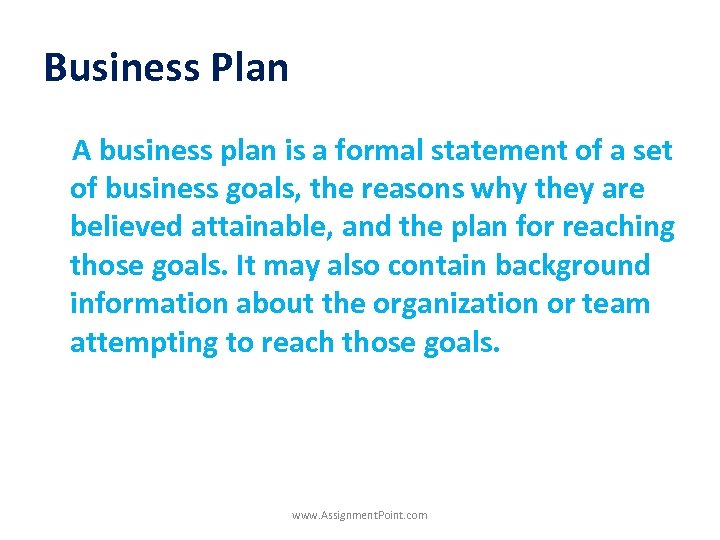 Business Plan

A business plan is a formal statement of a set of business goals, the reasons why they are believed attainable, and the plan for reaching those goals. It may also contain background information about the organization or team attempting to reach those goals.

www.AssignmentPoint.com